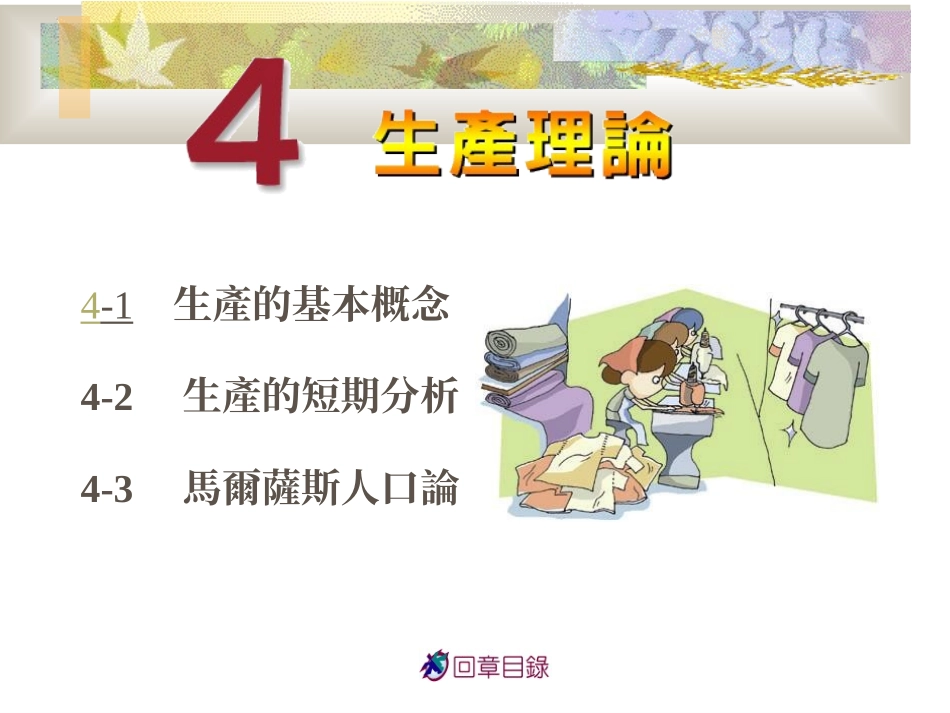 4 生產理論

4-1 生產的基本概念

4-2 生產的短期分析

4-3 馬爾薩斯人口論

回章目錄